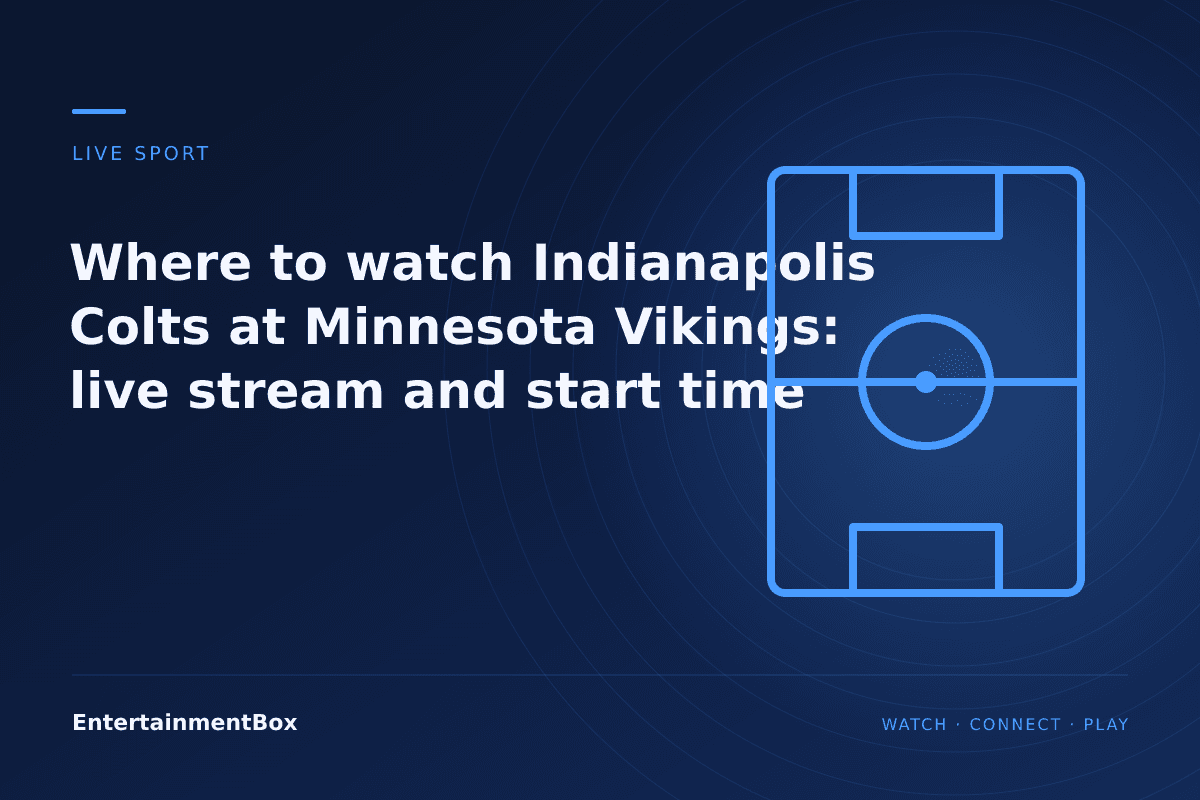 LIVE SPORT

Where to watch Indianapolis Colts at Minnesota Vikings: live stream and start time

EntertainmentBox

WATCH · CONNECT · PLAY